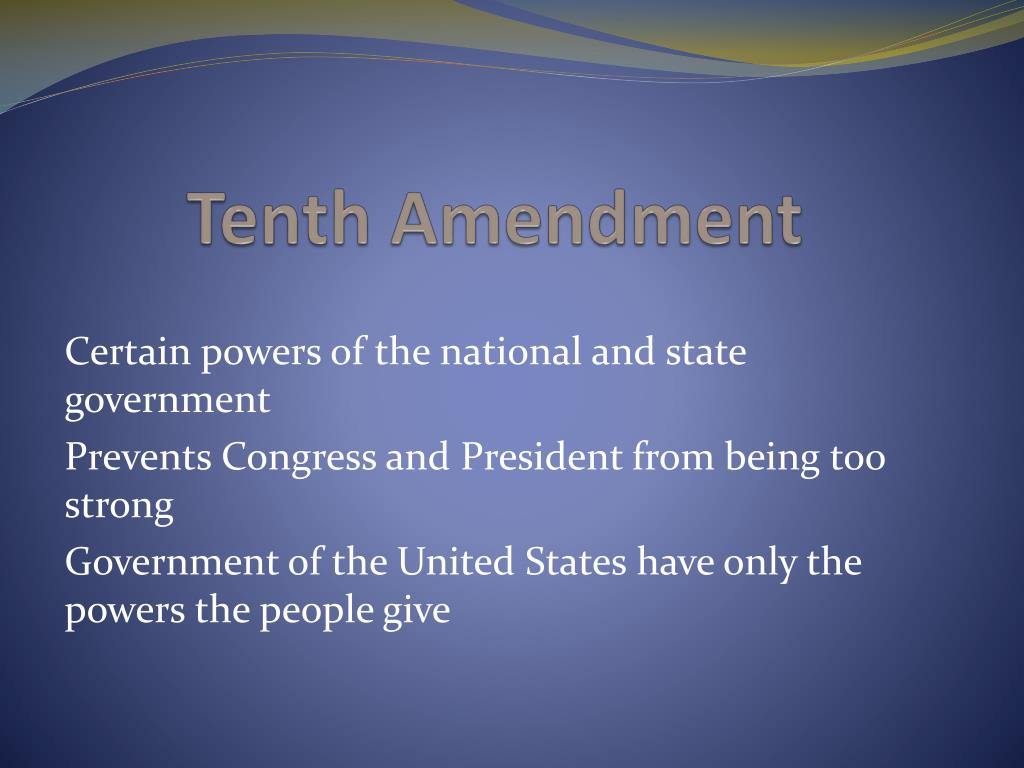 Tenth Amendment

Certain powers of the national and state government

Prevents Congress and President from being too strong

Government of the United States have only the powers the people give